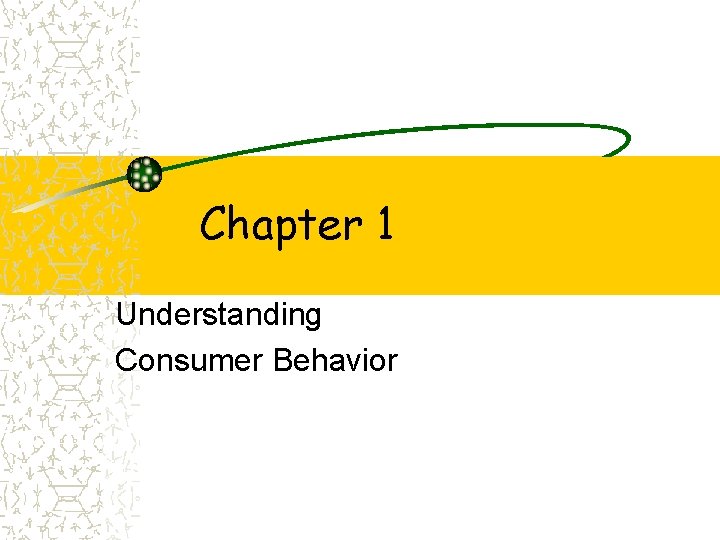 Chapter 1

Understanding
Consumer Behavior